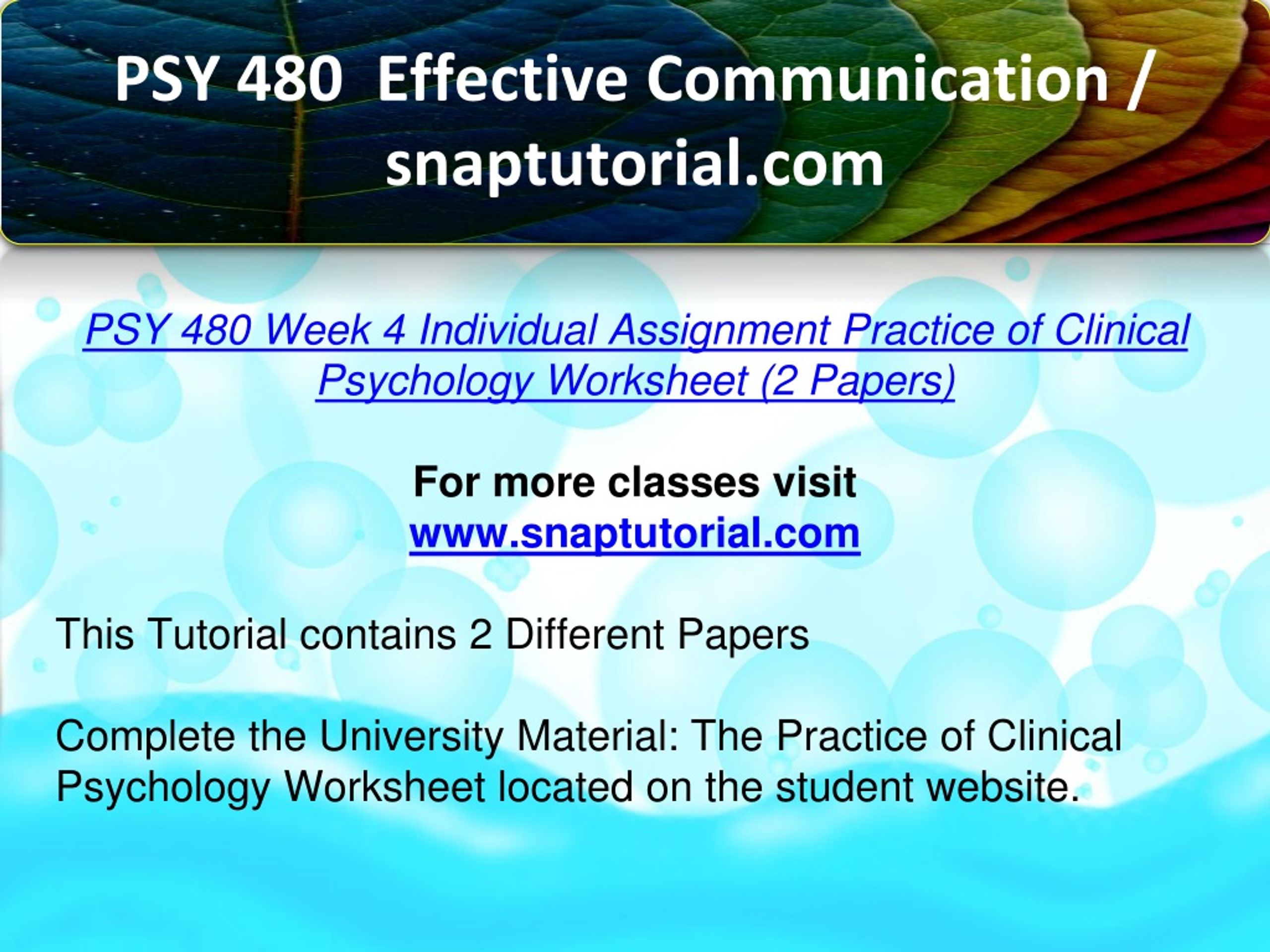 PSY 480 Effective Communication / snaptutorial.com

PSY 480 Week 4 Individual Assignment Practice of Clinical Psychology Worksheet (2 Papers)

For more classes visit
www.snaptutorial.com

This Tutorial contains 2 Different Papers

Complete the University Material: The Practice of Clinical Psychology Worksheet located on the student website.